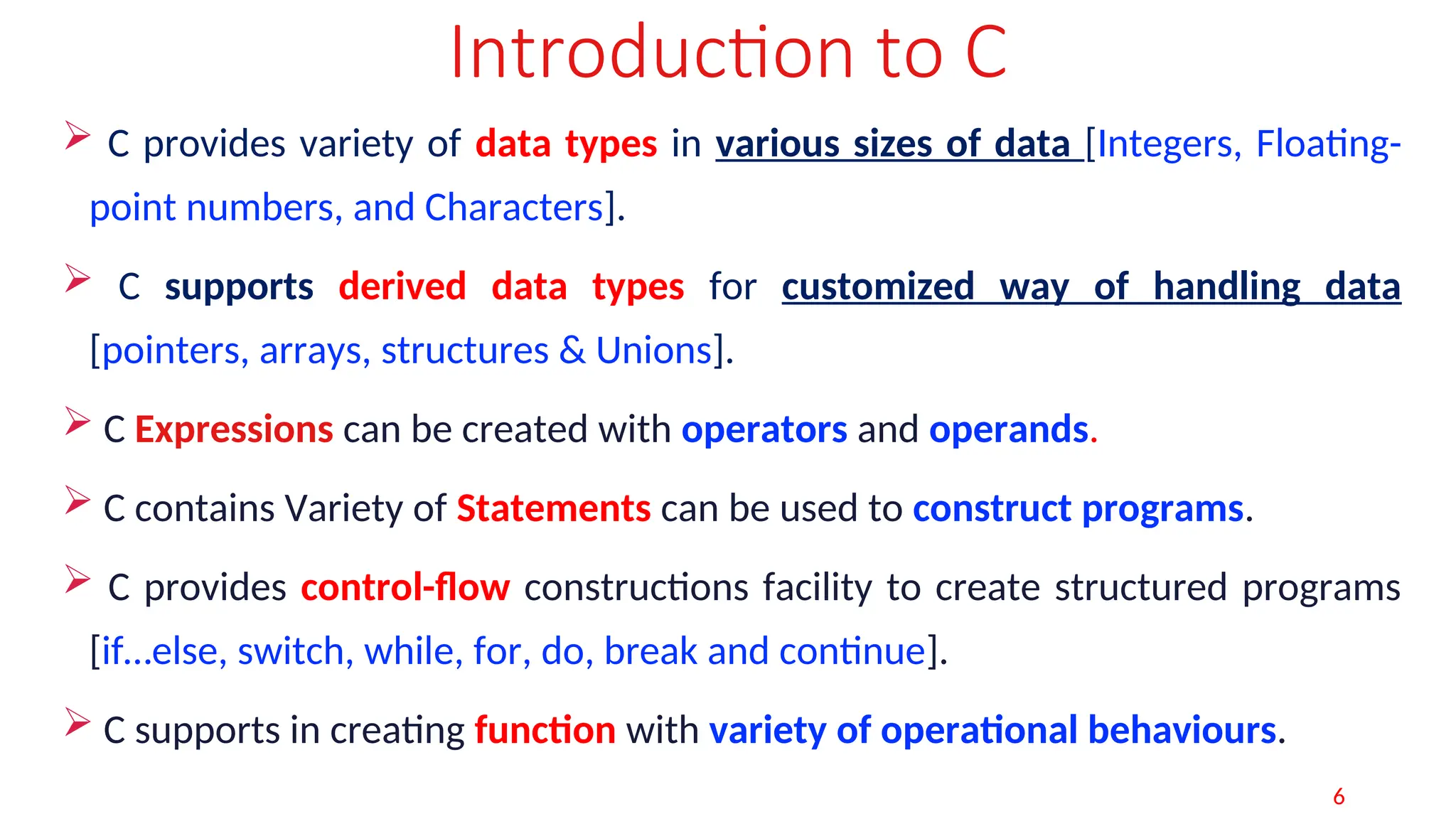 Introduction to C

➢ C provides variety of data types in various sizes of data [Integers, Floating-point numbers, and Characters].

➢ C supports derived data types for customized way of handling data [pointers, arrays, structures & Unions].

➢ C Expressions can be created with operators and operands.

➢ C contains Variety of Statements can be used to construct programs.

➢ C provides control-flow constructions facility to create structured programs [if...else, switch, while, for, do, break and continue].

➢ C supports in creating function with variety of operational behaviours.

6